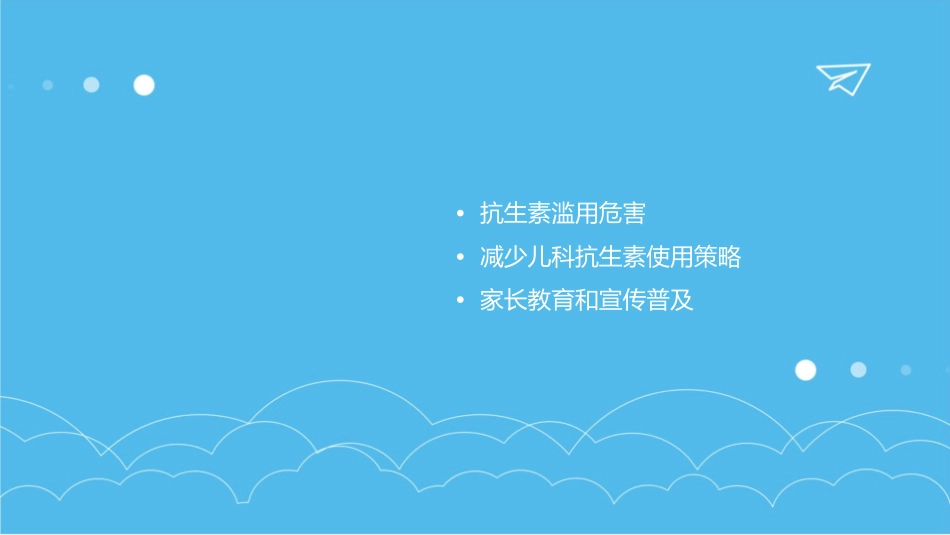 • 抗生素滥用危害
• 减少儿科抗生素使用策略
• 家长教育和宣传普及